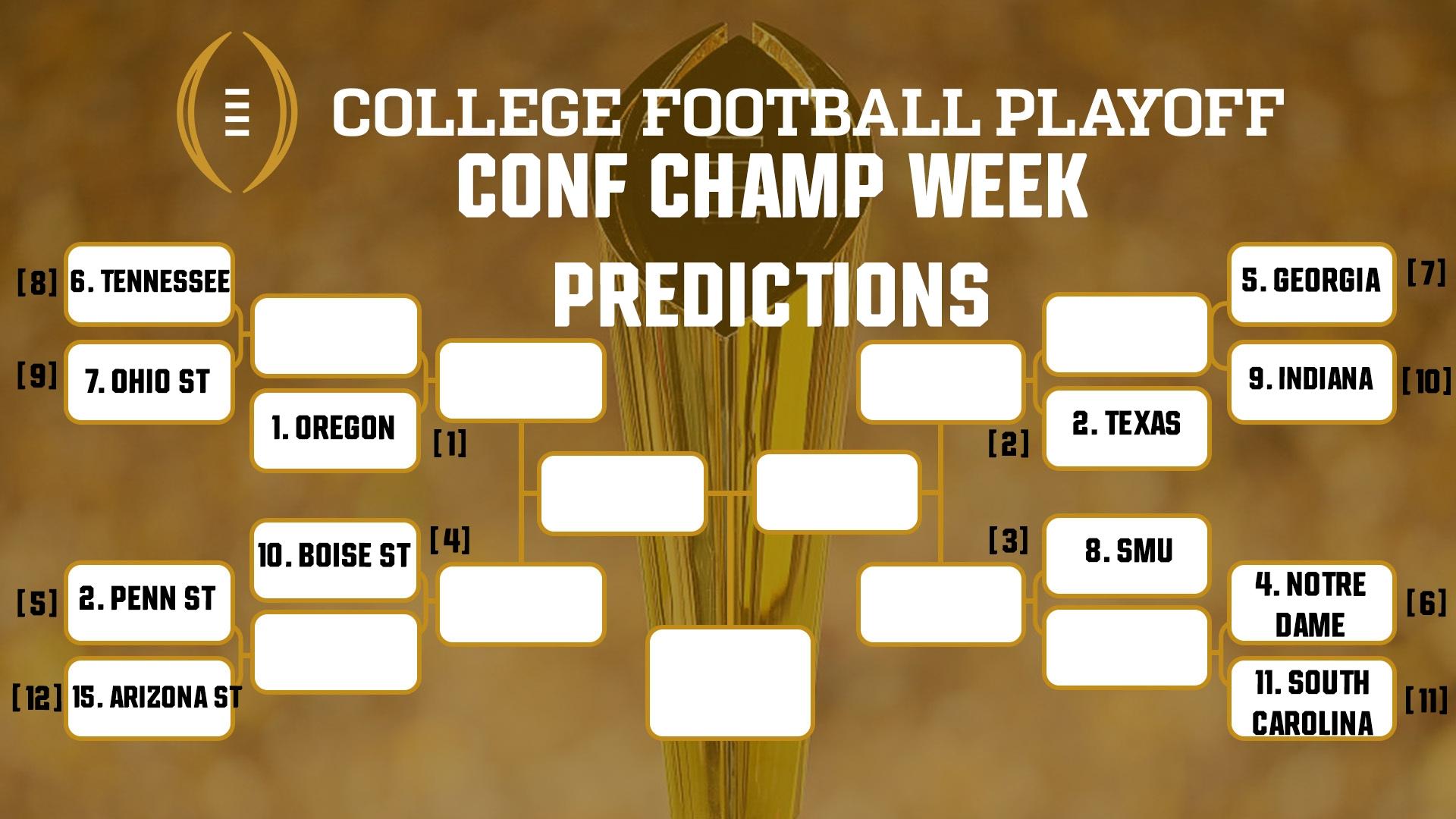 COLLEGE FOOTBALL PLAYOFF
CONF CHAMP WEEK
PREDICTIONS

[8] 6. TENNESSEE
[9] 7. OHIO ST
1. OREGON [1]
10. BOISE ST [4]
[5] 2. PENN ST
[12] 15. ARIZONA ST

5. GEORGIA [7]
9. INDIANA [10]
[2] 2. TEXAS
[3] 8. SMU
4. NOTRE DAME [6]
11. SOUTH CAROLINA [11]